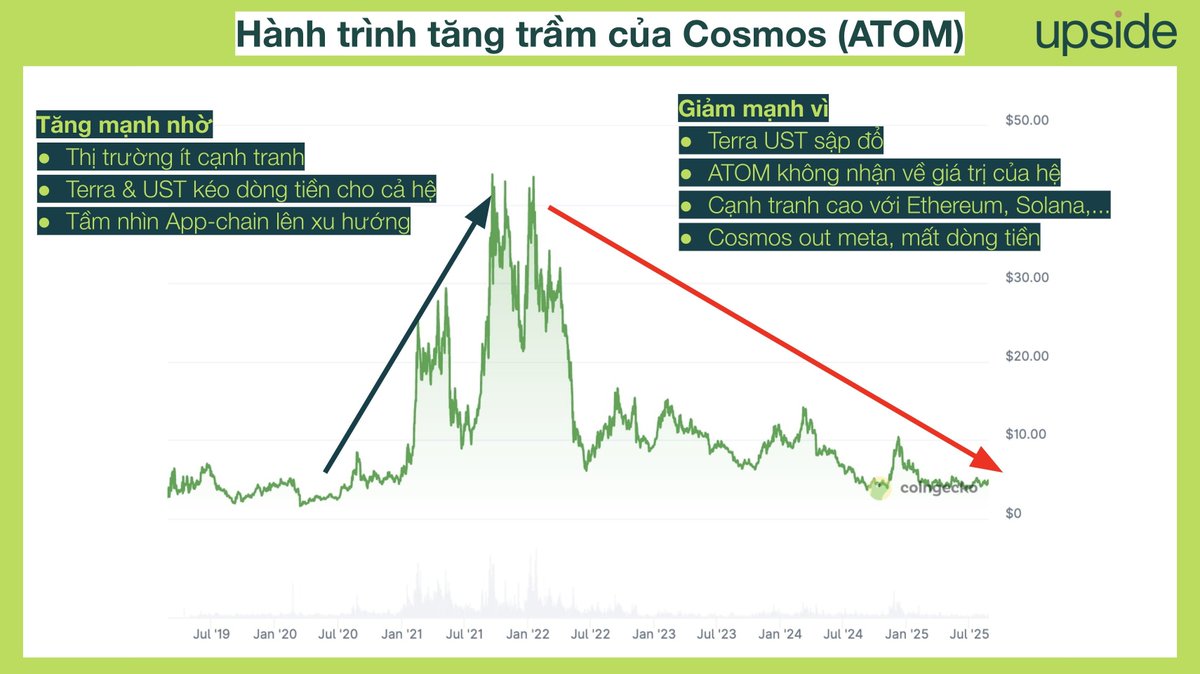 Hành trình tăng trầm của Cosmos (ATOM)

upside

Tăng mạnh nhờ
● Thị trường ít cạnh tranh
● Terra & UST kéo dòng tiền cho cả hệ
● Tầm nhìn App-chain lên xu hướng

Giảm mạnh vì
● Terra UST sập đổ
● ATOM không nhận về giá trị của hệ
● Cạnh tranh cao với Ethereum, Solana,...
● Cosmos out meta, mất dòng tiền

$50.00
$30.00
$20.00
$10.00
$0

coingecko

Jul '19 Jan '20 Jul '20 Jan '21 Jul '21 Jan '22 Jul '22 Jan '23 Jul '23 Jan '24 Jul '24 Jan '25 Jul '25